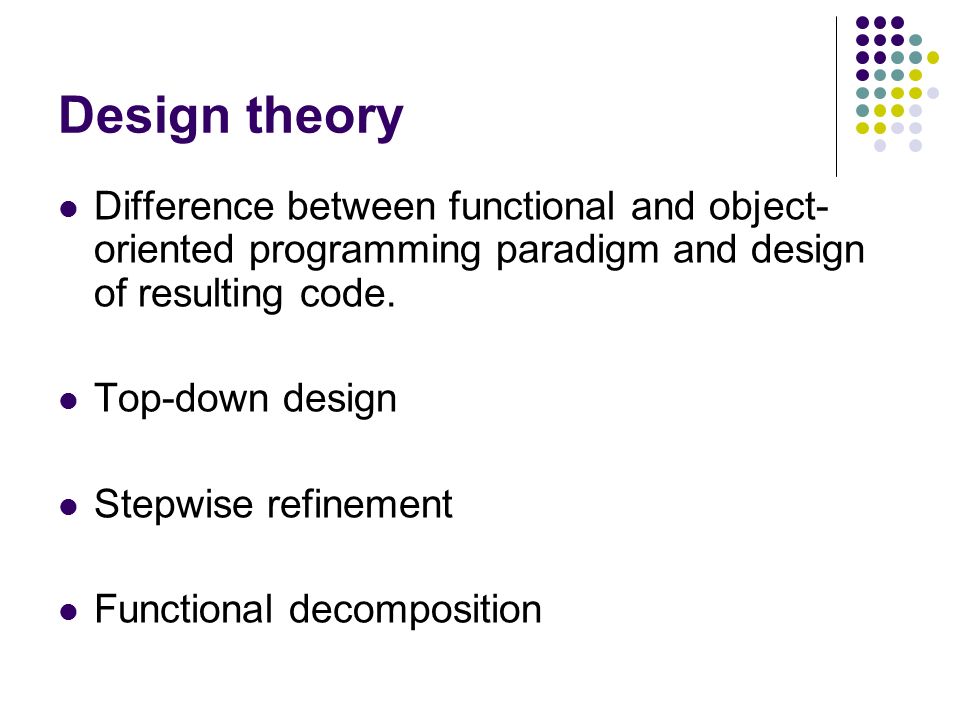 Design theory

- Difference between functional and object-oriented programming paradigm and design of resulting code.

- Top-down design

- Stepwise refinement

- Functional decomposition